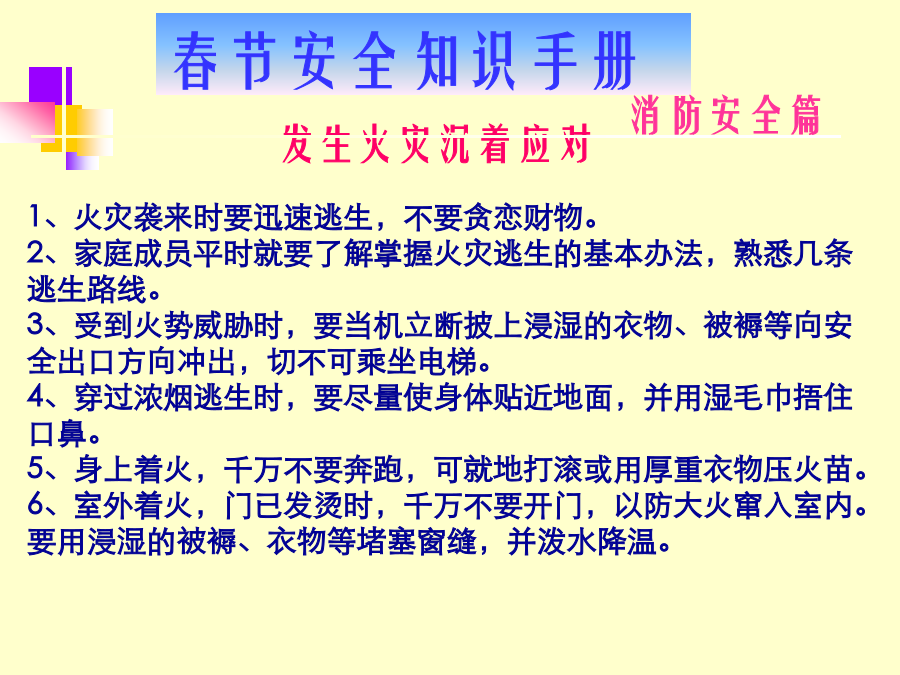 春节安全知识手册

消防安全篇

发生火灾沉着应对

1、火灾袭来时要迅速逃生，不要贪恋财物。
2、家庭成员平时就要了解掌握火灾逃生的基本办法，熟悉几条逃生路线。
3、受到火势威胁时，要当机立断披上浸湿的衣物、被褥等向安全出口方向冲出，切不可乘坐电梯。
4、穿过浓烟逃生时，要尽量使身体贴近地面，并用湿毛巾捂住口鼻。
5、身上着火，千万不要奔跑，可就地打滚或用厚重衣物压火苗。
6、室外着火，门已发烫时，千万不要开门，以防大火窜入室内。要用浸湿的被褥、衣物等堵塞窗缝，并泼水降温。